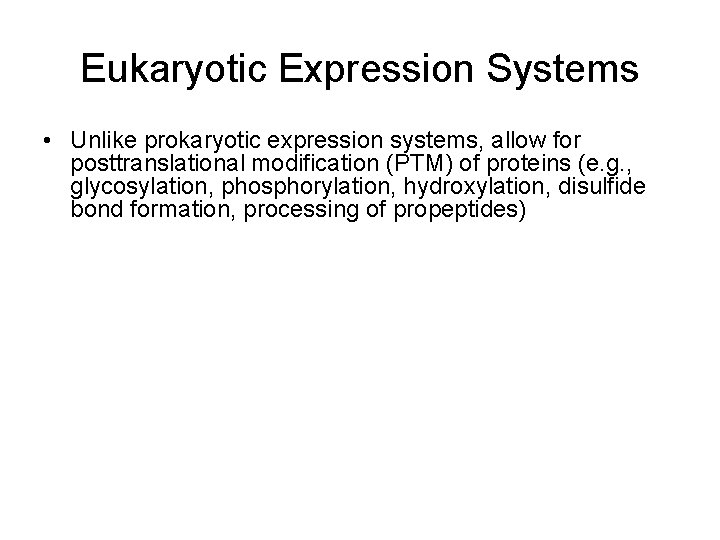 Eukaryotic Expression Systems

• Unlike prokaryotic expression systems, allow for posttranslational modification (PTM) of proteins (e.g., glycosylation, phosphorylation, hydroxylation, disulfide bond formation, processing of propeptides)